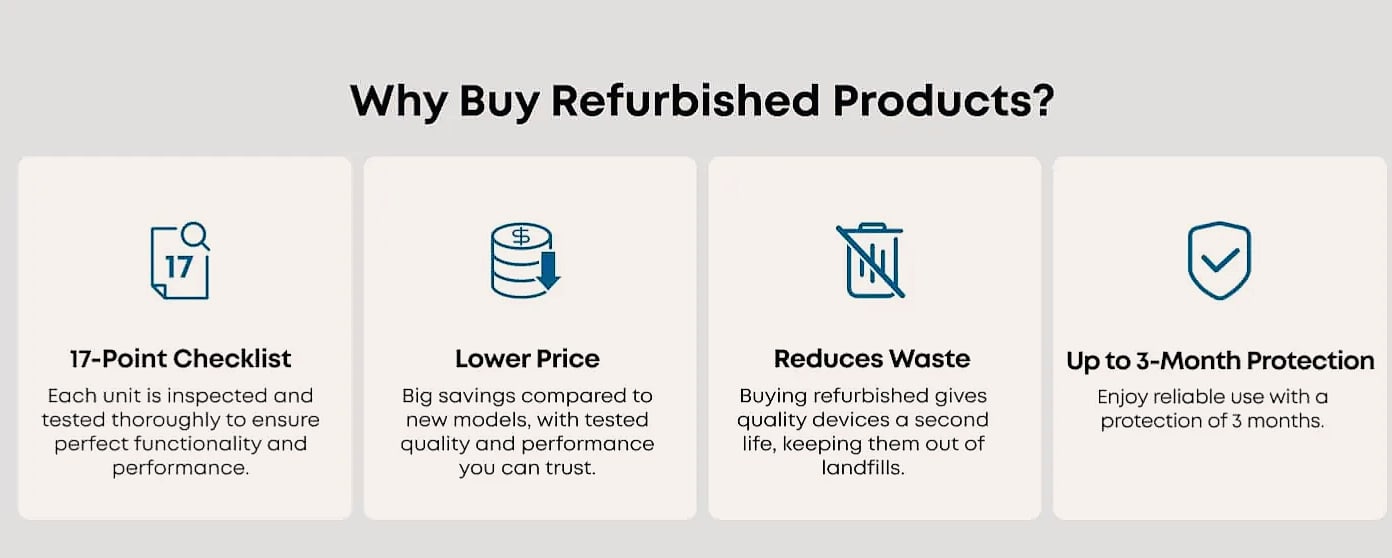 Why Buy Refurbished Products?

17

17-Point Checklist
Each unit is inspected and tested thoroughly to ensure perfect functionality and performance.

$

Lower Price
Big savings compared to new models, with tested quality and performance you can trust.

Reduces Waste
Buying refurbished gives quality devices a second life, keeping them out of landfills.

Up to 3-Month Protection
Enjoy reliable use with a protection of 3 months.